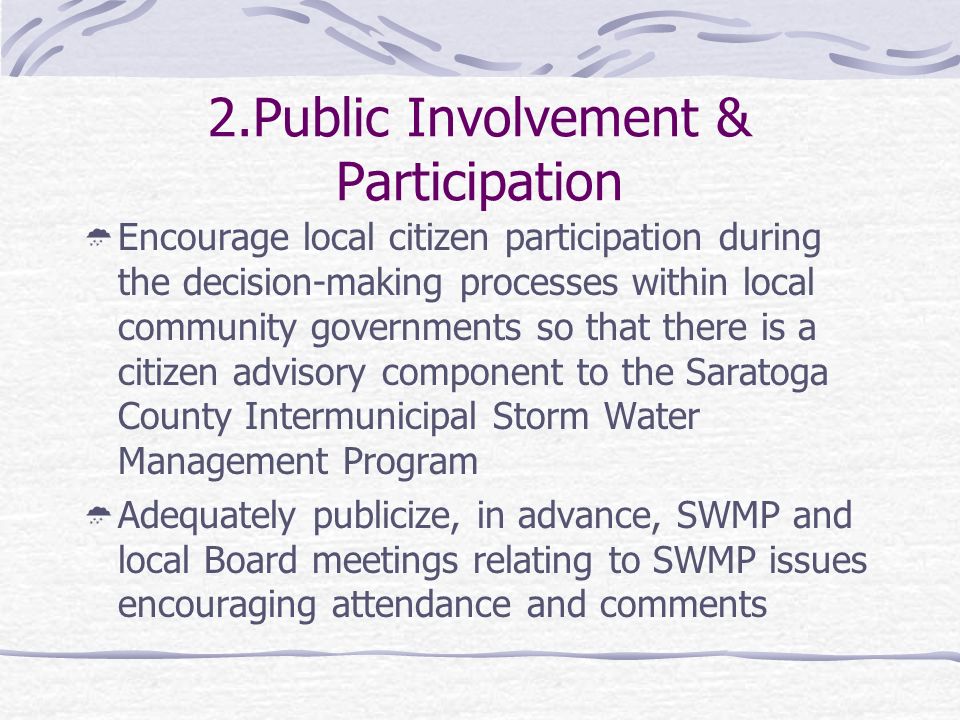 2.Public Involvement & Participation

Encourage local citizen participation during the decision-making processes within local community governments so that there is a citizen advisory component to the Saratoga County Intermunicipal Storm Water Management Program

Adequately publicize, in advance, SWMP and local Board meetings relating to SWMP issues encouraging attendance and comments